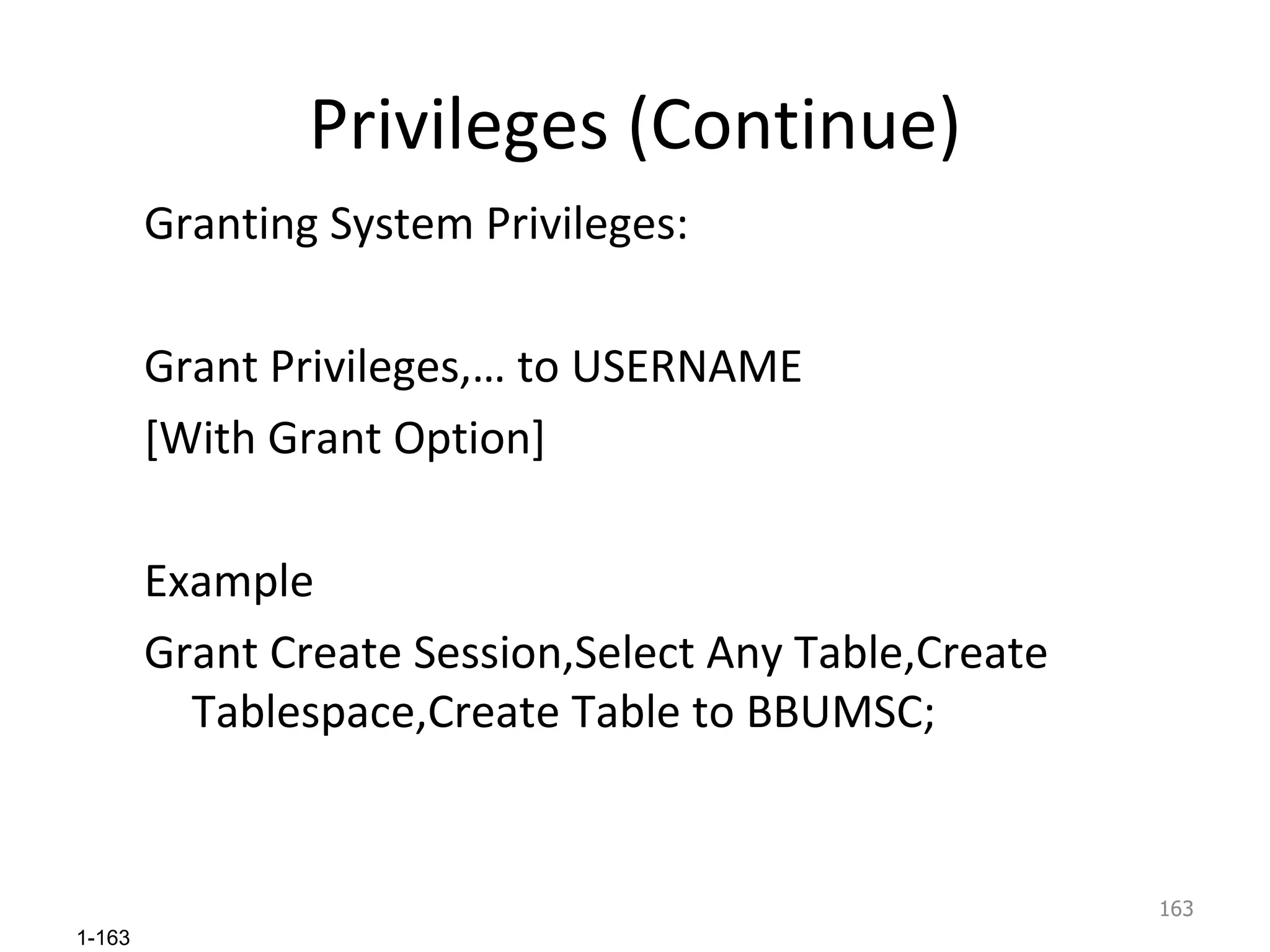 Privileges (Continue)

Granting System Privileges:

Grant Privileges,… to USERNAME
[With Grant Option]

Example
Grant Create Session,Select Any Table,Create Tablespace,Create Table to BBUMSC;

163

1-163